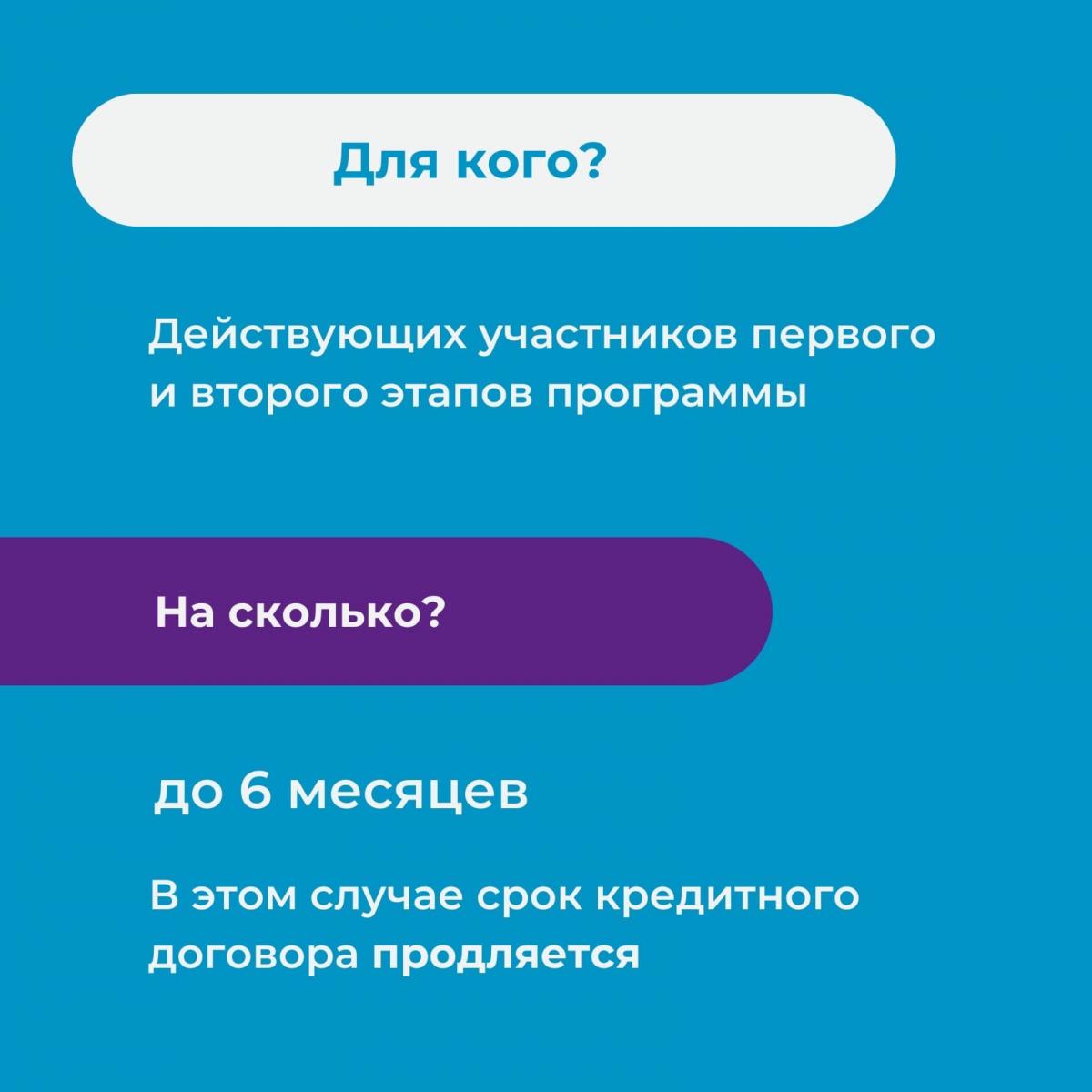 Для кого?

Действующих участников первого и второго этапов программы

На сколько?

до 6 месяцев

В этом случае срок кредитного договора продляется